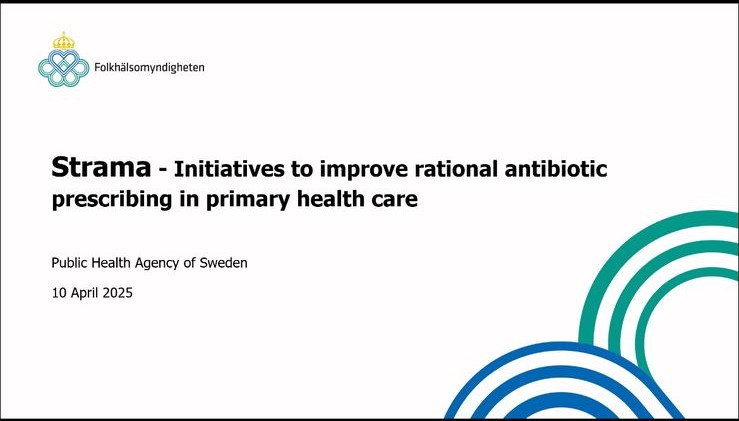 Folkhälsomyndigheten

Strama - Initiatives to improve rational antibiotic prescribing in primary health care

Public Health Agency of Sweden

10 April 2025